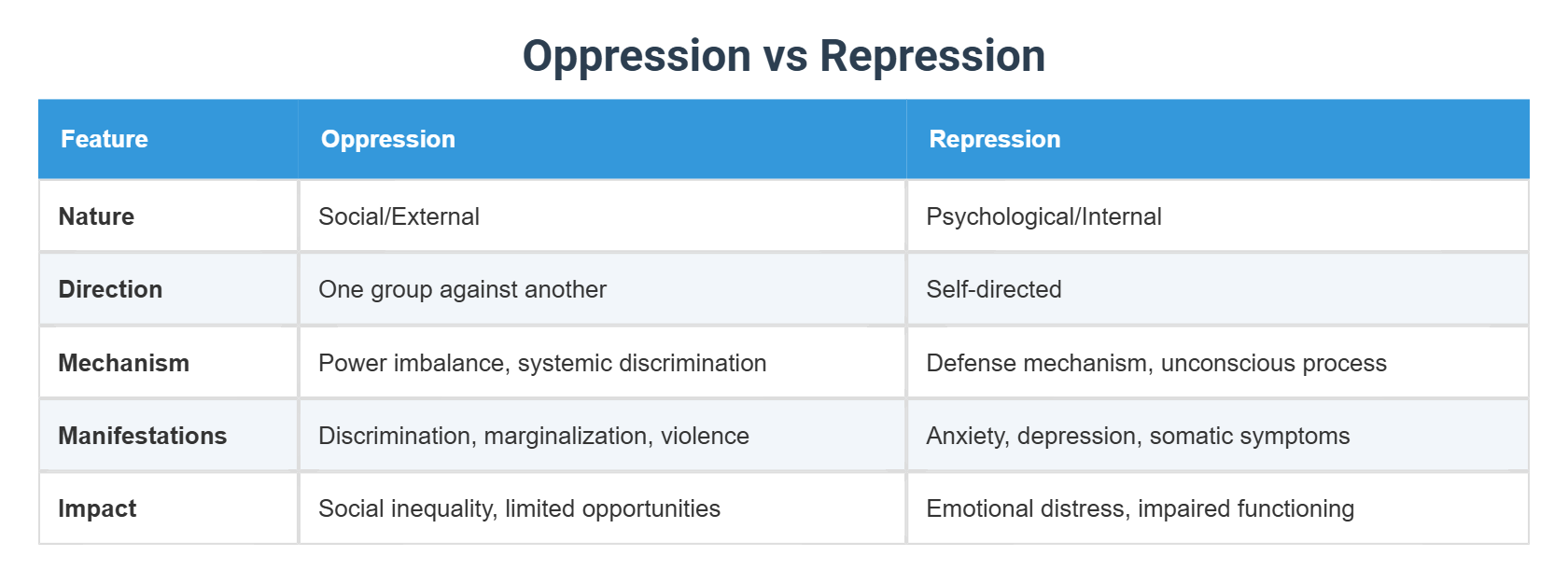 Oppression vs Repression

| Feature | Oppression | Repression |
|---|---|---|
| Nature | Social/External | Psychological/Internal |
| Direction | One group against another | Self-directed |
| Mechanism | Power imbalance, systemic discrimination | Defense mechanism, unconscious process |
| Manifestations | Discrimination, marginalization, violence | Anxiety, depression, somatic symptoms |
| Impact | Social inequality, limited opportunities | Emotional distress, impaired functioning |